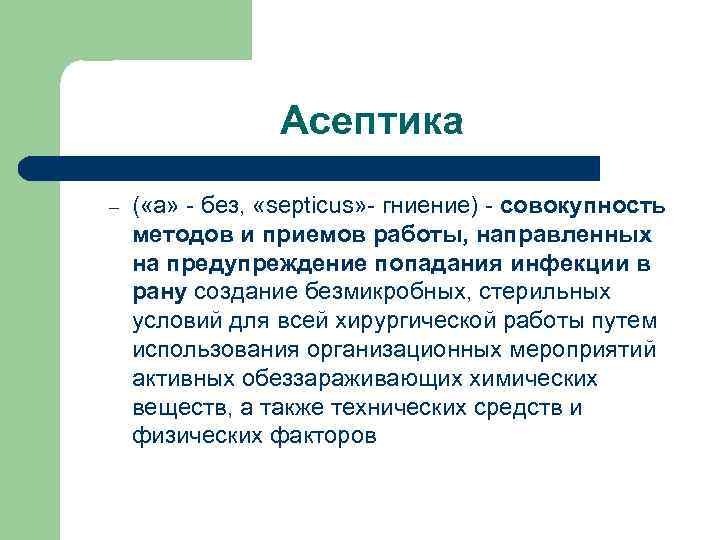 Асептика

– («а» - без, «septicus»- гниение) - совокупность методов и приемов работы, направленных на предупреждение попадания инфекции в рану создание безмикробных, стерильных условий для всей хирургической работы путем использования организационных мероприятий активных обеззараживающих химических веществ, а также технических средств и физических факторов